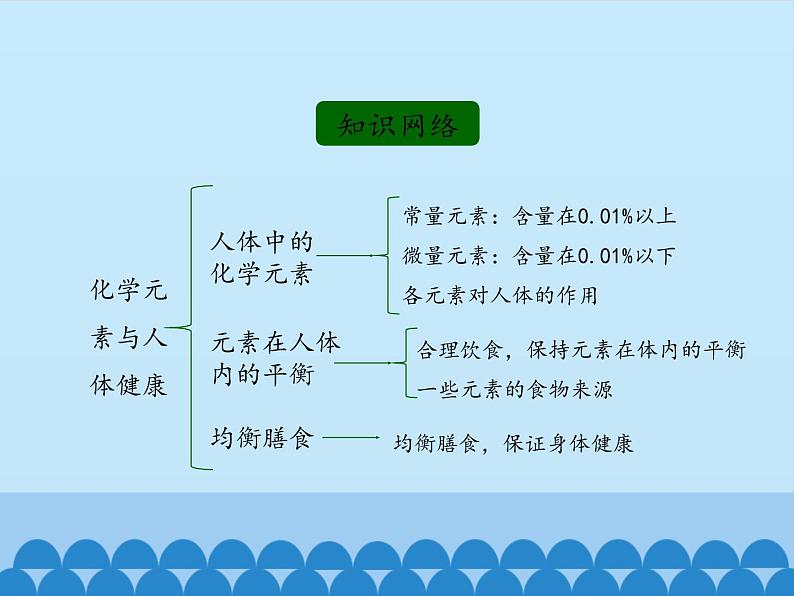 知识网络

化学元素与人体健康

人体中的化学元素

常量元素：含量在0.01%以上

微量元素：含量在0.01%以下

各元素对人体的作用

元素在人体内的平衡

合理饮食，保持元素在体内的平衡

一些元素的食物来源

均衡膳食

均衡膳食，保证身体健康